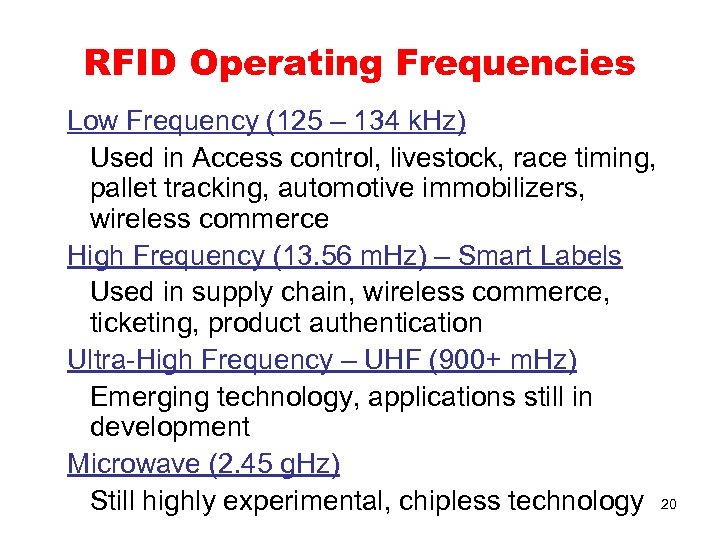 RFID Operating Frequencies

Low Frequency (125 – 134 kHz)

Used in Access control, livestock, race timing, pallet tracking, automotive immobilizers, wireless commerce

High Frequency (13.56 mHz) – Smart Labels

Used in supply chain, wireless commerce, ticketing, product authentication

Ultra-High Frequency – UHF (900+ mHz)

Emerging technology, applications still in development

Microwave (2.45 gHz)

Still highly experimental, chipless technology

20